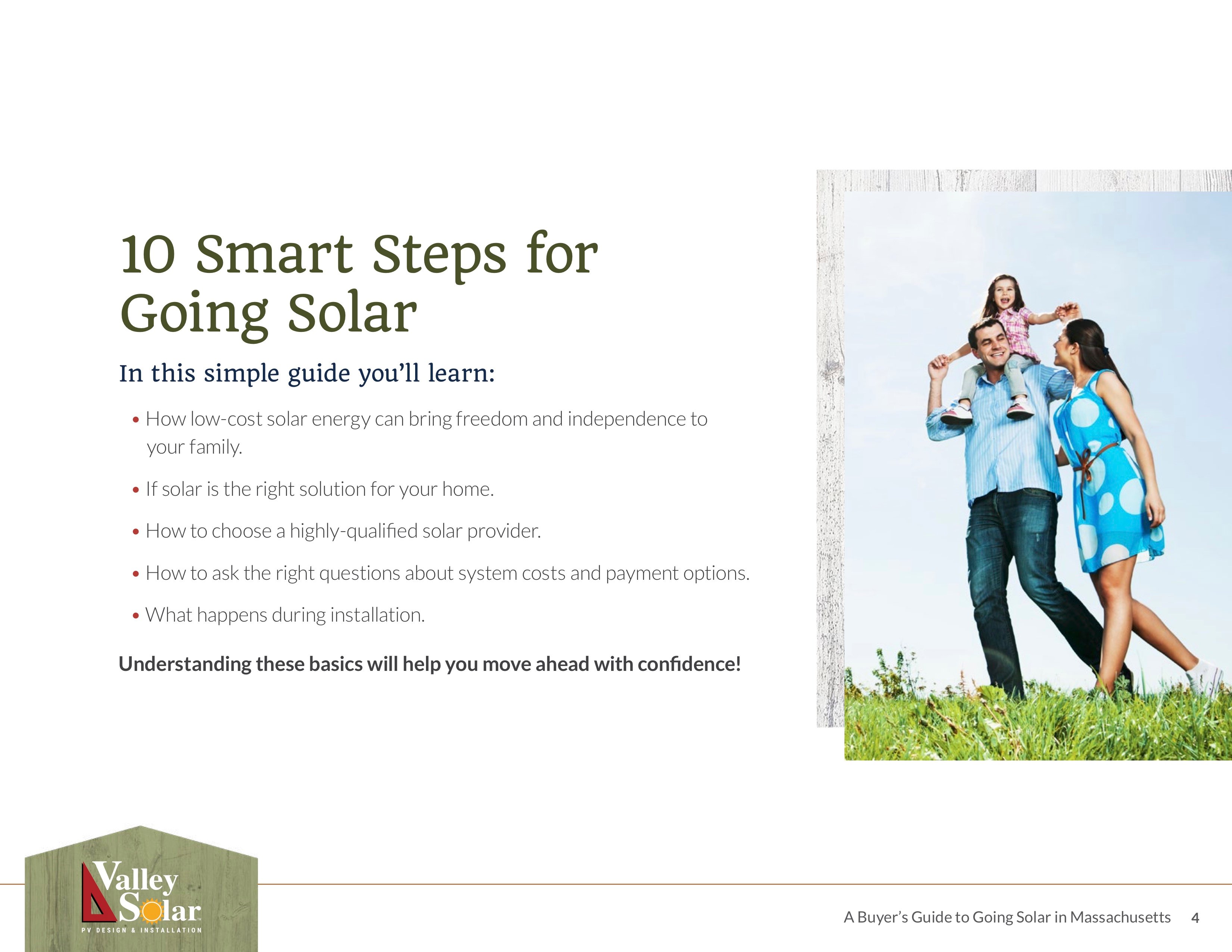 10 Smart Steps for Going Solar

In this simple guide you'll learn:

• How low-cost solar energy can bring freedom and independence to your family.

• If solar is the right solution for your home.

• How to choose a highly-qualified solar provider.

• How to ask the right questions about system costs and payment options.

• What happens during installation.

Understanding these basics will help you move ahead with confidence!

Valley Solar
PV DESIGN & INSTALLATION

A Buyer's Guide to Going Solar in Massachusetts 4